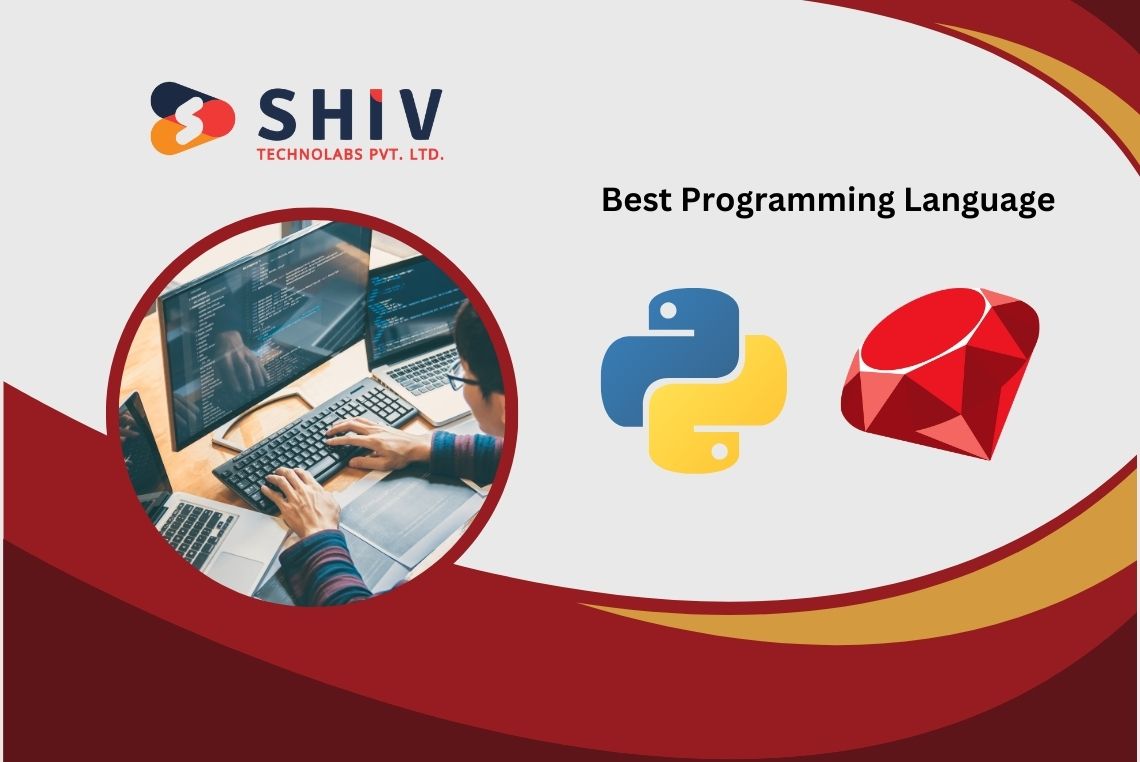 SHIV
TECHNOLABS PVT. LTD.

Best Programming Language